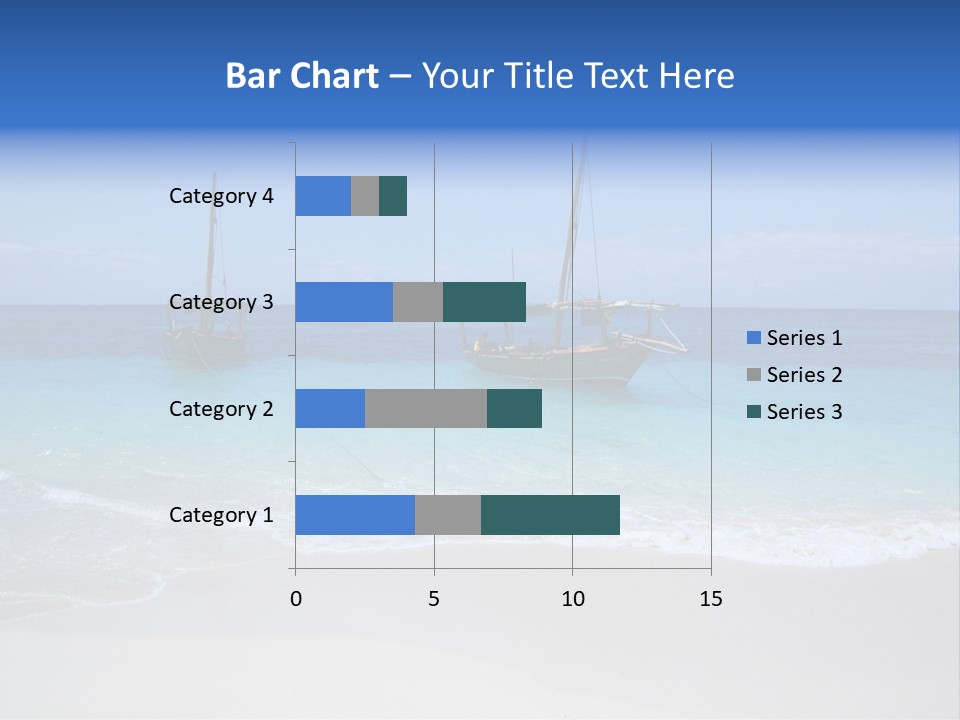 Bar Chart – Your Title Text Here

Category 4
Category 3
Category 2
Category 1

0
5
10
15

Series 1
Series 2
Series 3